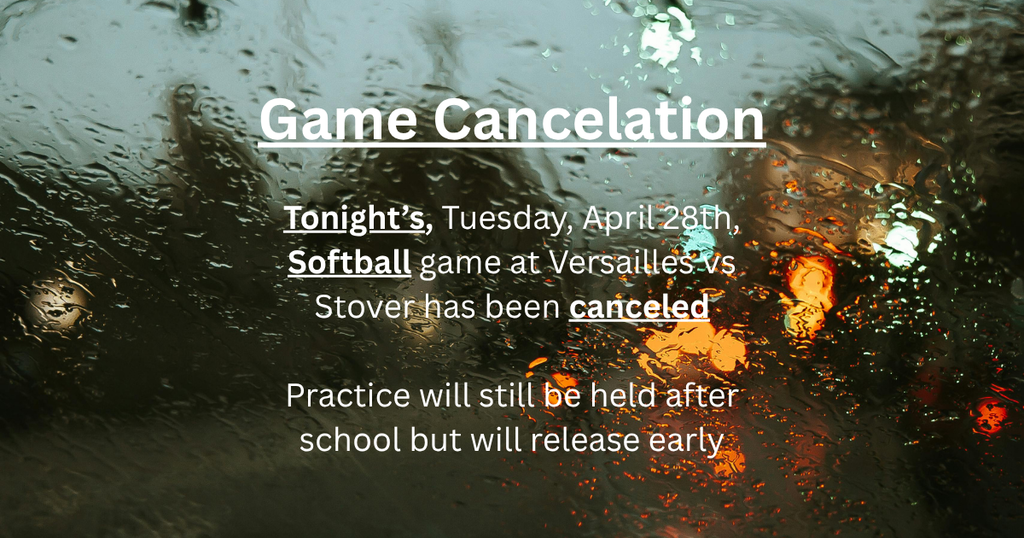 Game Cancelation

Tonight's, Tuesday, April 28th, Softball game at Versailles vs Stover has been canceled

Practice will still be held after school but will release early